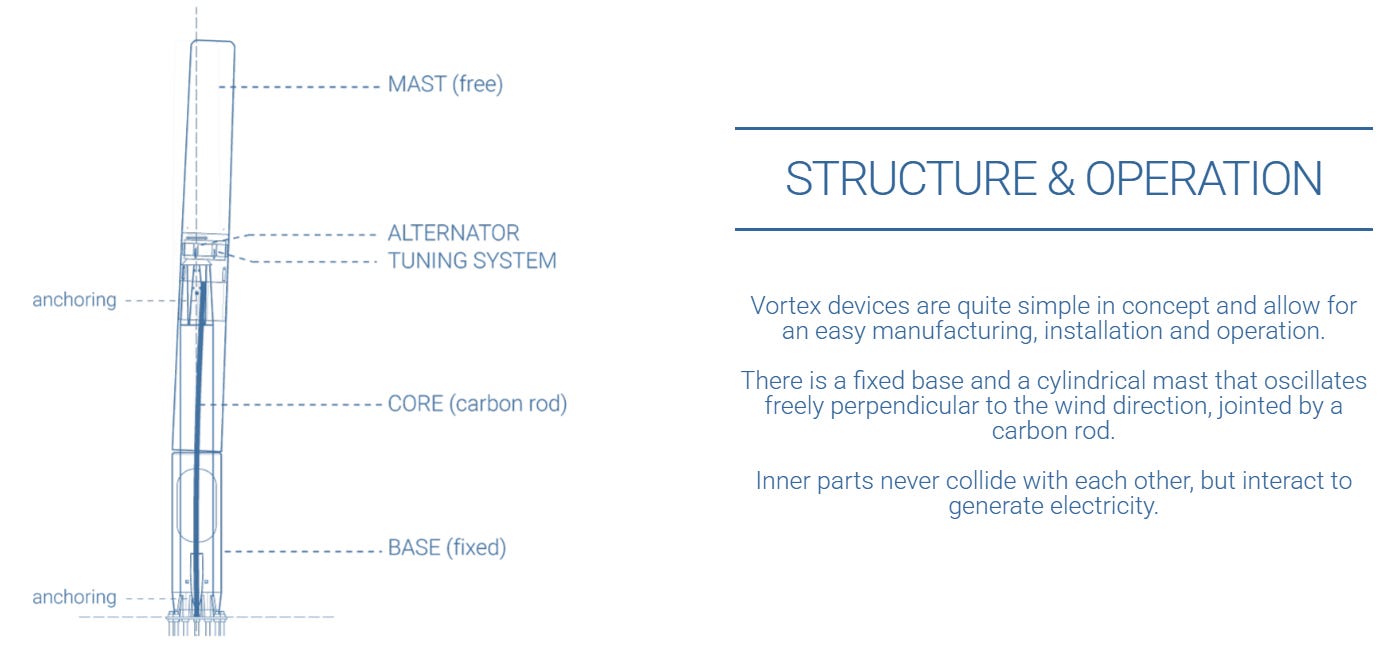 MAST (free)

ALTERNATOR

TUNING SYSTEM

anchoring

CORE (carbon rod)

BASE (fixed)

anchoring

STRUCTURE & OPERATION

Vortex devices are quite simple in concept and allow for an easy manufacturing, installation and operation.

There is a fixed base and a cylindrical mast that oscillates freely perpendicular to the wind direction, jointed by a carbon rod.

Inner parts never collide with each other, but interact to generate electricity.